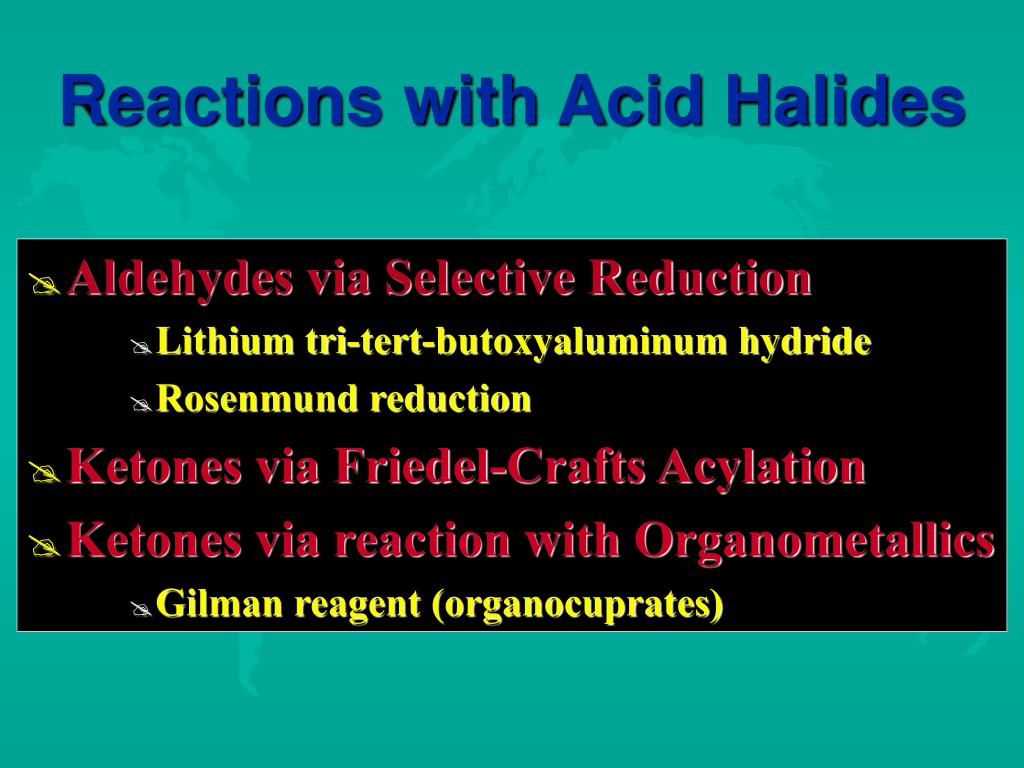 Reactions with Acid Halides

Aldehydes via Selective Reduction

Lithium tri-tert-butoxyaluminum hydride

Rosenmund reduction

Ketones via Friedel-Crafts Acylation

Ketones via reaction with Organometallics

Gilman reagent (organocuprates)